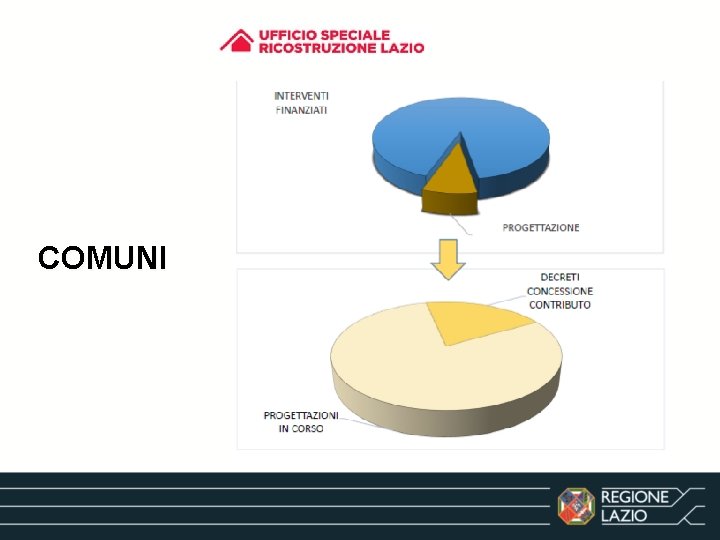 UFFICIO SPECIALE
RICOSTRUZIONE LAZIO

COMUNI

INTERVENTI
FINANZIATI

PROGETTAZIONE

DECRETI
CONCESSIONE
CONTRIBUTO

PROGETTAZIONI
IN CORSO

REGIONE
LAZIO